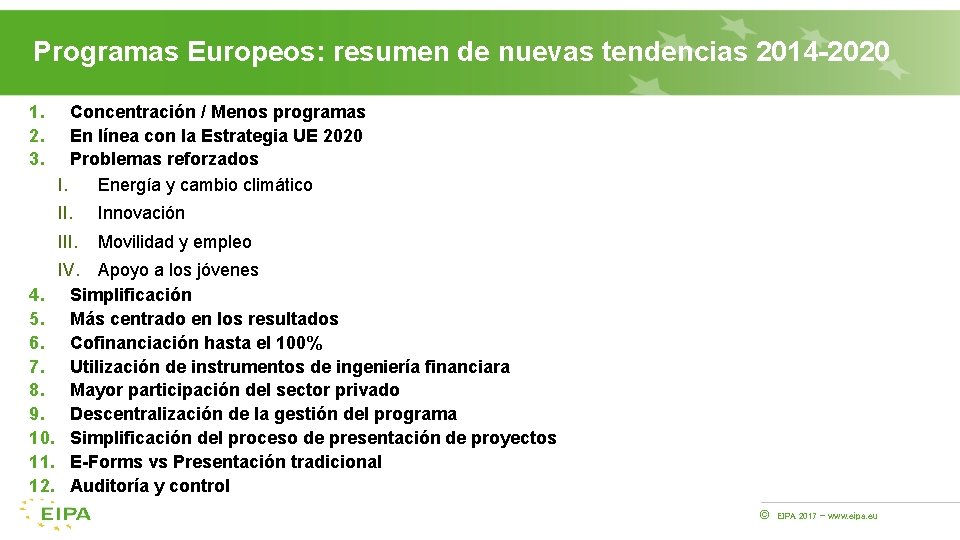 Programas Europeos: resumen de nuevas tendencias 2014-2020

1. Concentración / Menos programas
2. En línea con la Estrategia UE 2020
3. Problemas reforzados
I. Energía y cambio climático
II. Innovación
III. Movilidad y empleo
IV. Apoyo a los jóvenes
4. Simplificación
5. Más centrado en los resultados
6. Cofinanciación hasta el 100%
7. Utilización de instrumentos de ingeniería financiara
8. Mayor participación del sector privado
9. Descentralización de la gestión del programa
10. Simplificación del proceso de presentación de proyectos
11. E-Forms vs Presentación tradicional
12. Auditoría y control

EIPA

© EIPA 2017 – www.eipa.eu